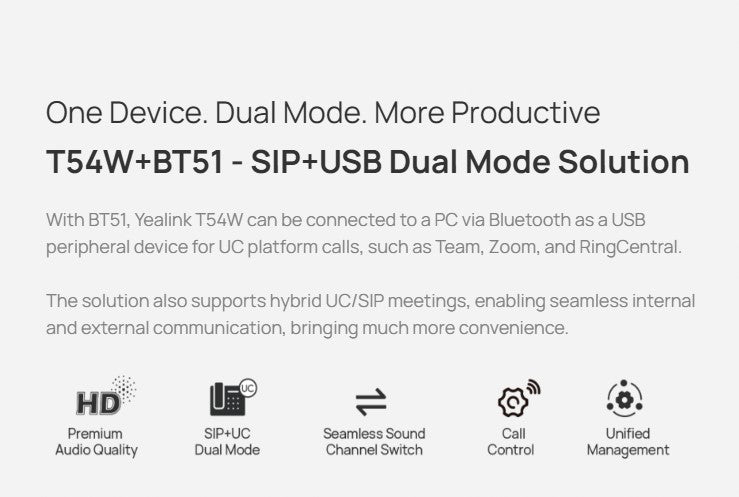 One Device. Dual Mode. More Productive

T54W+BT51 - SIP+USB Dual Mode Solution

With BT51, Yealink T54W can be connected to a PC via Bluetooth as a USB peripheral device for UC platform calls, such as Team, Zoom, and RingCentral.

The solution also supports hybrid UC/SIP meetings, enabling seamless internal and external communication, bringing much more convenience.

HD

Premium Audio Quality

UC

SIP+UC Dual Mode

Seamless Sound Channel Switch

Call Control

Unified Management